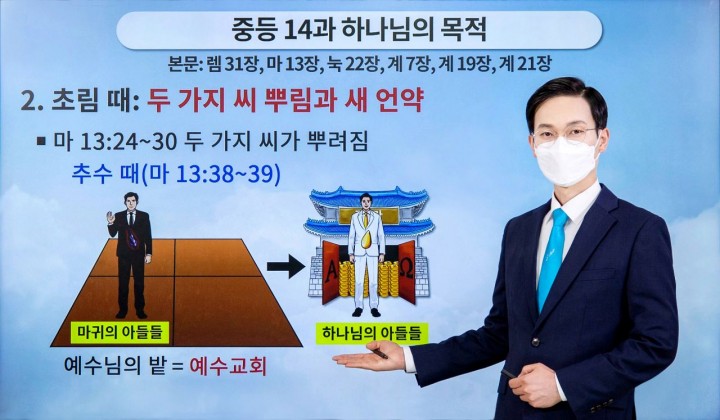 중등 14과 하나님의 목적

본문: 렘 31장, 마 13장, 눅 22장, 계 7장, 계 19장, 계 21장

2. 초림 때: 두 가지 씨 뿌림과 새 언약

■ 마 13:24~30 두 가지 씨가 뿌려짐

추수 때(마 13:38~39)

마귀의 아들들

A Ω

하나님의 아들들

예수님의 밭 = 예수교회